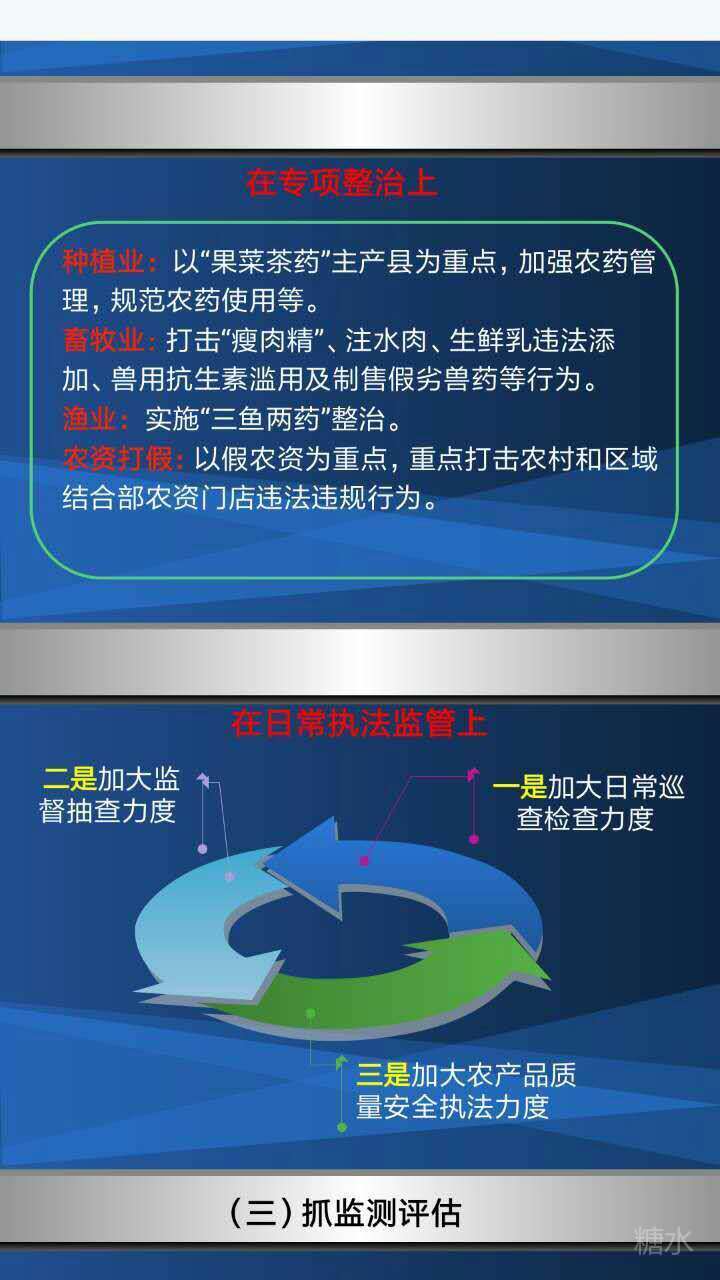 在专项整治上

种植业：以“果菜茶药”主产县为重点，加强农药管理，规范农药使用等。
畜牧业：打击“瘦肉精”、注水肉、生鲜乳违法添加、兽用抗生素滥用及制售假劣兽药等行为。
渔业：实施“三鱼两药”整治。
农资打假：以假农资为重点，重点打击农村和区域结合部农资门店违法违规行为。

在日常执法监管上

二是加大监督抽查力度

一是加大日常巡查检查力度

三是加大农产品质量安全执法力度

（三）抓监测评估

糖水